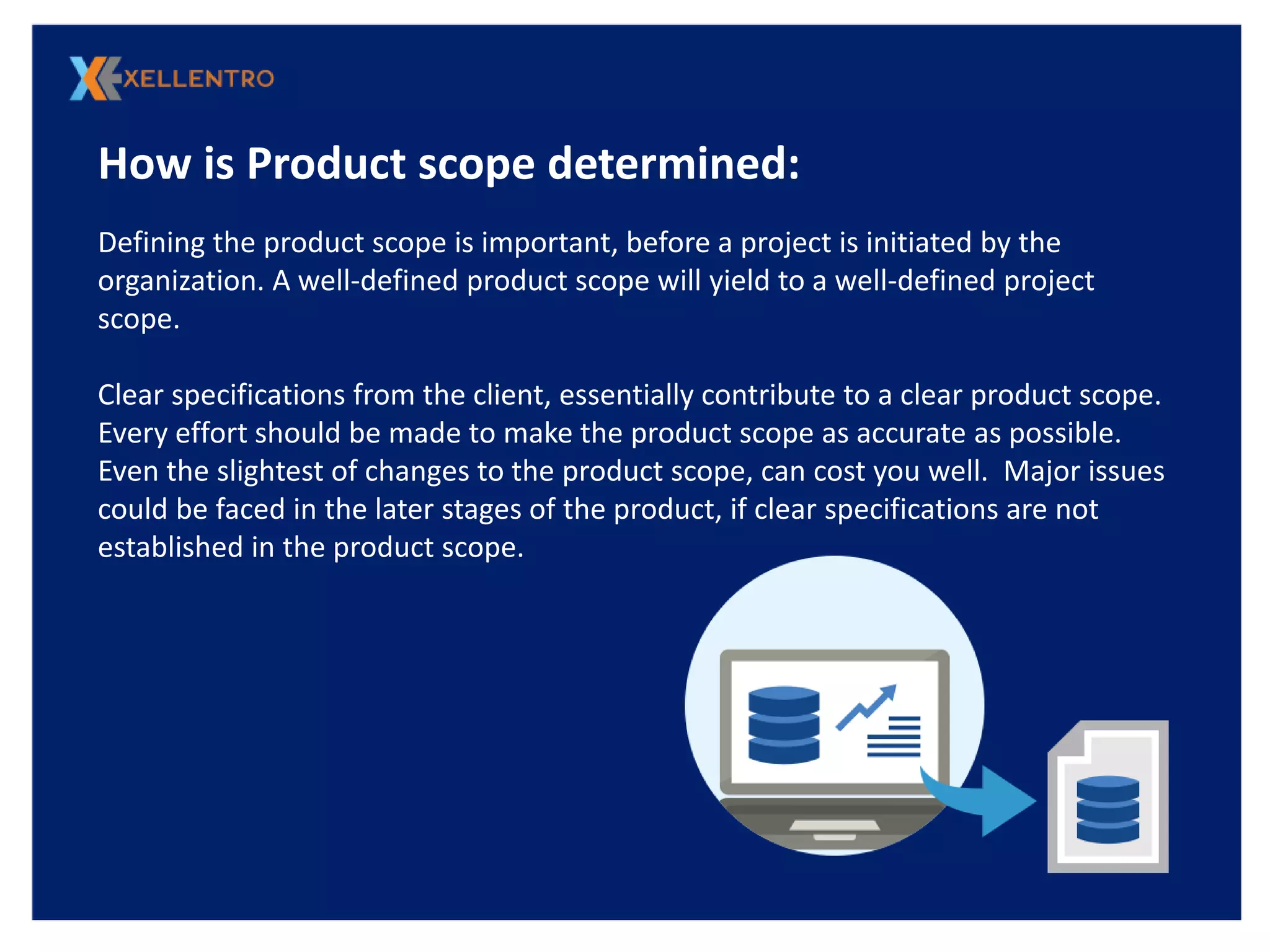 XELLENTRO

How is Product scope determined:

Defining the product scope is important, before a project is initiated by the organization. A well-defined product scope will yield to a well-defined project scope.

Clear specifications from the client, essentially contribute to a clear product scope. Every effort should be made to make the product scope as accurate as possible. Even the slightest of changes to the product scope, can cost you well. Major issues could be faced in the later stages of the product, if clear specifications are not established in the product scope.